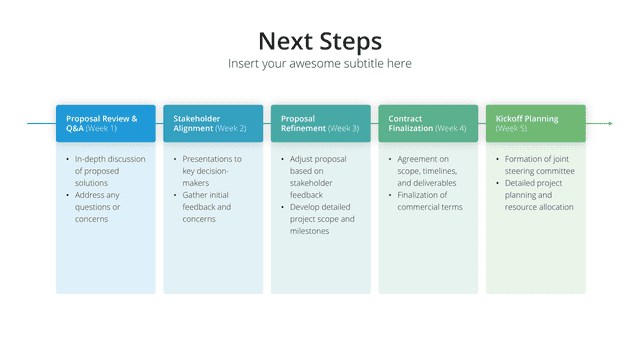 Next Steps
Insert your awesome subtitle here

Proposal Review & Q&A (Week 1)
• In-depth discussion of proposed solutions
• Address any questions or concerns

Stakeholder Alignment (Week 2)
• Presentations to key decision-makers
• Gather initial feedback and concerns

Proposal Refinement (Week 3)
• Adjust proposal based on stakeholder feedback
• Develop detailed project scope and milestones

Contract Finalization (Week 4)
• Agreement on scope, timelines, and deliverables
• Finalization of commercial terms

Kickoff Planning (Week 5)
• Formation of joint steering committee
• Detailed project planning and resource allocation